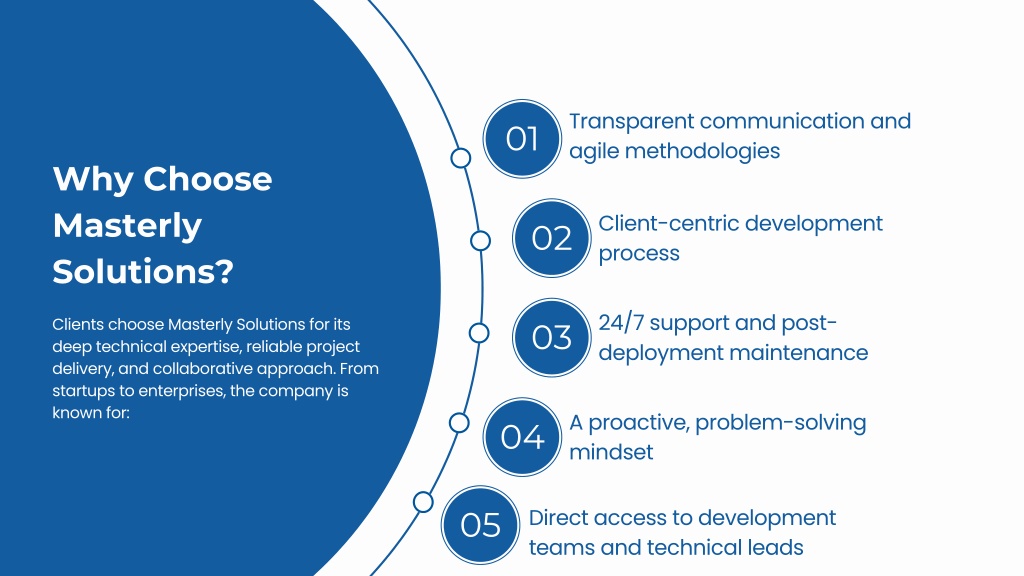 Why Choose Masterly Solutions?

Clients choose Masterly Solutions for its deep technical expertise, reliable project delivery, and collaborative approach. From startups to enterprises, the company is known for:

01 Transparent communication and agile methodologies

02 Client-centric development process

03 24/7 support and post-deployment maintenance

04 A proactive, problem-solving mindset

05 Direct access to development teams and technical leads